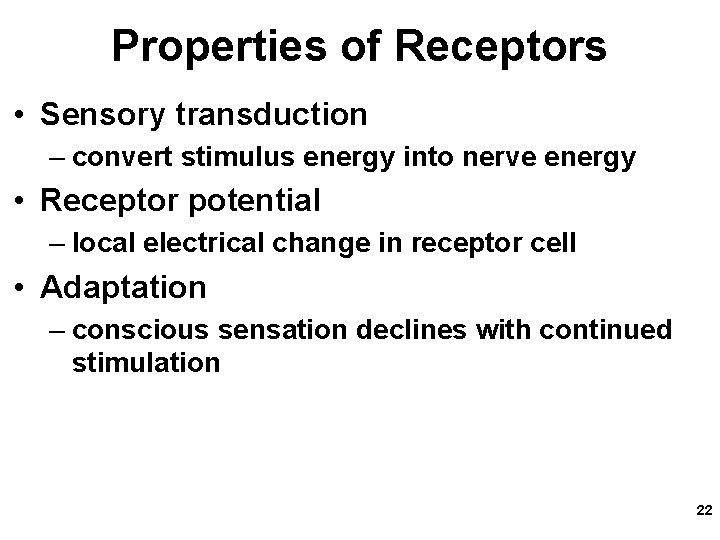 Properties of Receptors

• Sensory transduction
– convert stimulus energy into nerve energy

• Receptor potential
– local electrical change in receptor cell

• Adaptation
– conscious sensation declines with continued stimulation

22